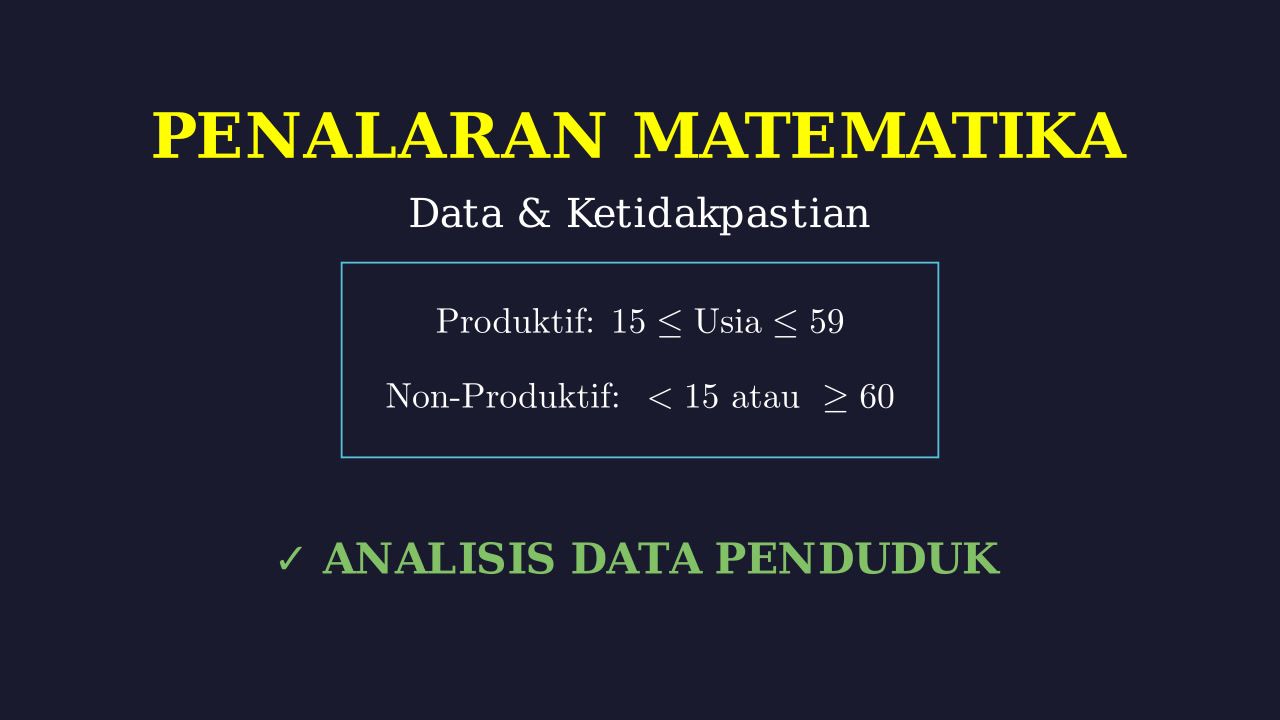 PENALARAN MATEMATIKA

Data & Ketidakpastian

Produktif: $15 \leq \text{Usia} \leq 59$

Non-Produktif: $< 15$ atau $\geq 60$

✓ ANALISIS DATA PENDUDUK